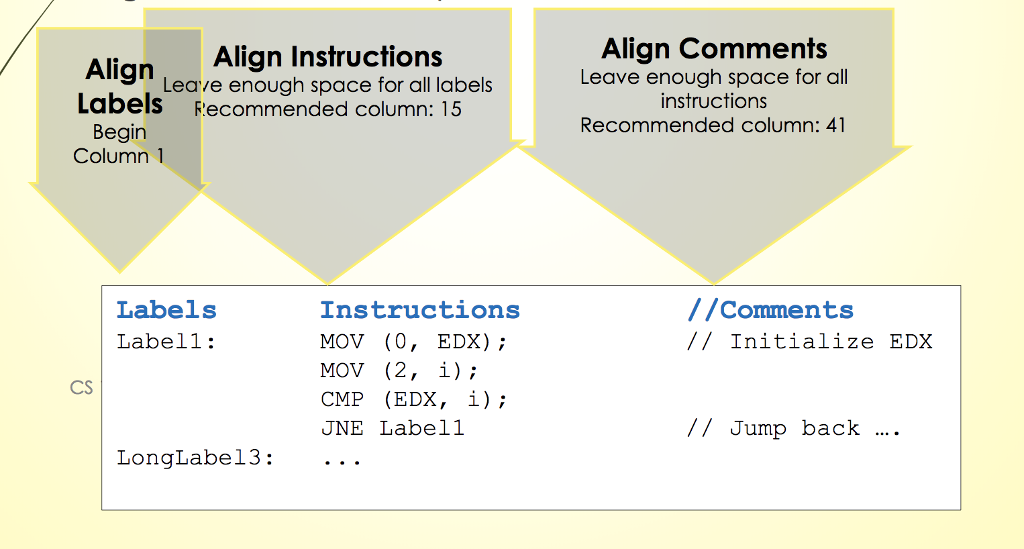 Align Labels
Begin Column 1

Align Instructions
Leave enough space for all labels
Recommended column: 15

Align Comments
Leave enough space for all instructions
Recommended column: 41

| Labels | Instructions | //Comments |
|---|---|---|
| Label1: | MOV (0, EDX); | // Initialize EDX |
| | MOV (2, i); | |
| | CMP (EDX, i); | |
| | JNE Label1 | // Jump back …. |
| LongLabel3: | ... | |

CS